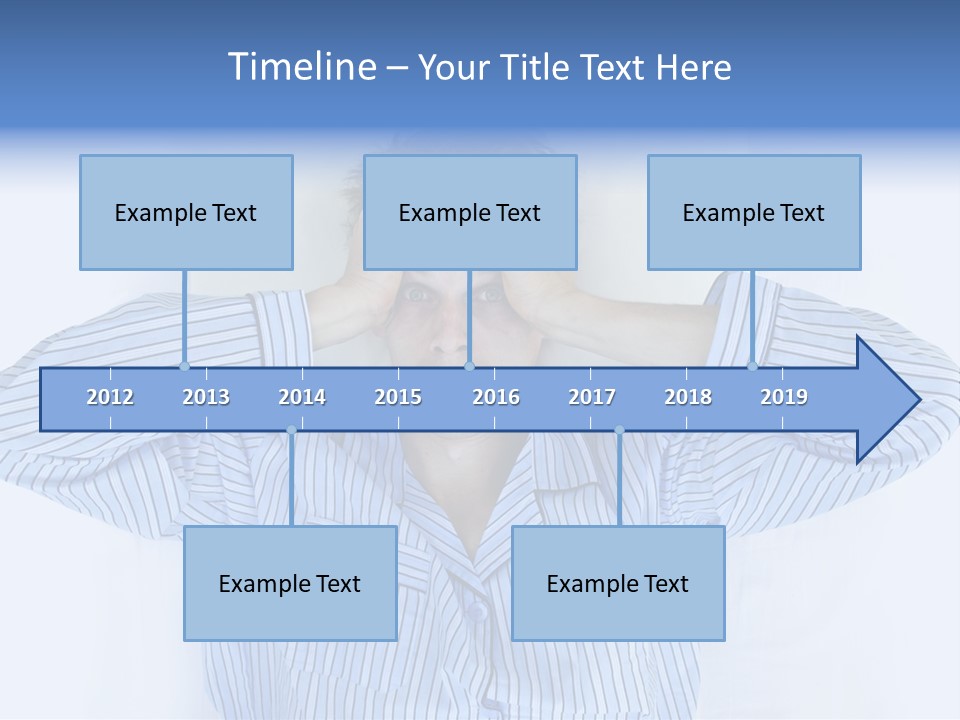 Timeline – Your Title Text Here

Example Text

Example Text

Example Text

2012 2013 2014 2015 2016 2017 2018 2019

Example Text

Example Text